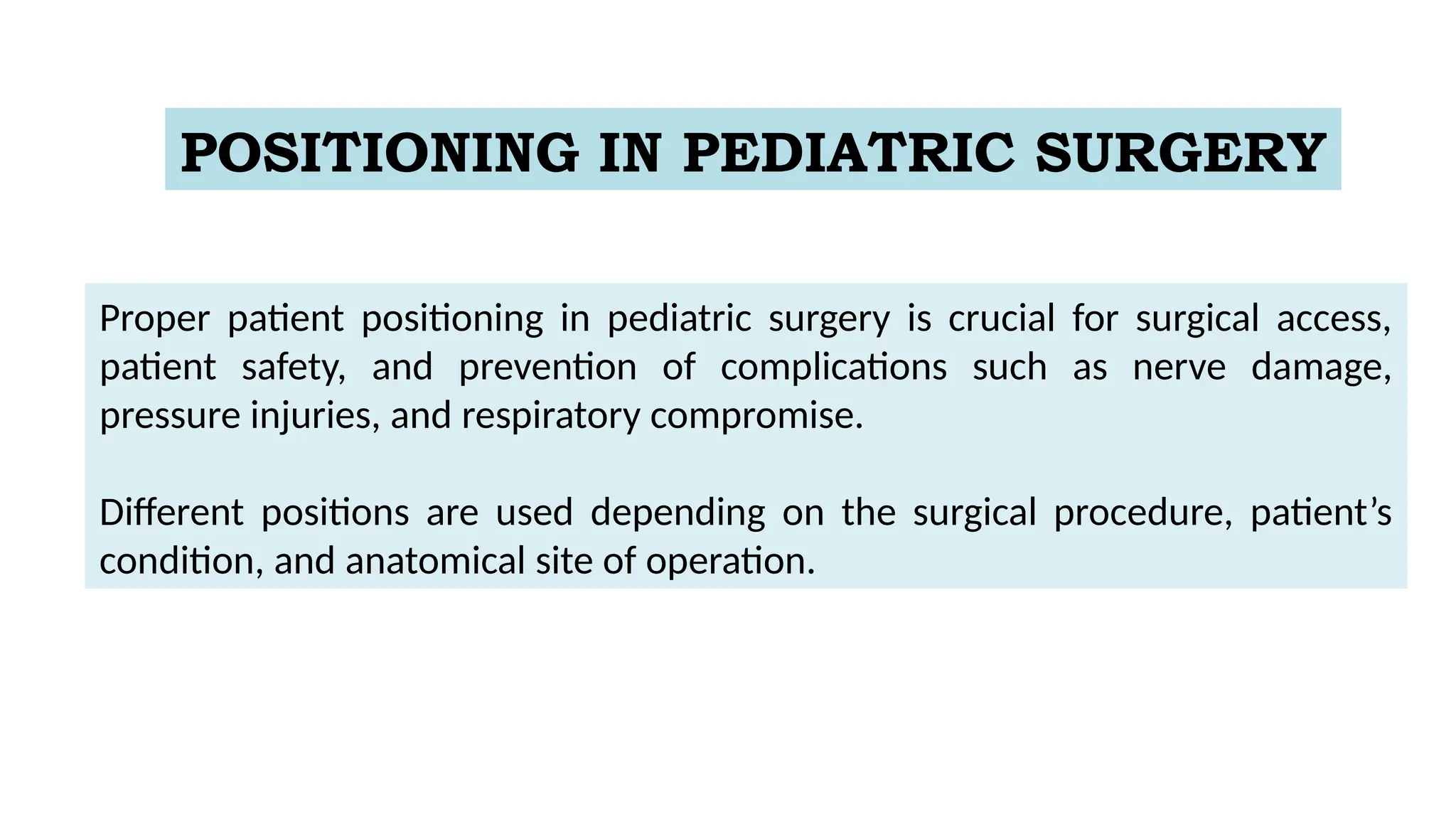 POSITIONING IN PEDIATRIC SURGERY

Proper patient positioning in pediatric surgery is crucial for surgical access, patient safety, and prevention of complications such as nerve damage, pressure injuries, and respiratory compromise.

Different positions are used depending on the surgical procedure, patient’s condition, and anatomical site of operation.